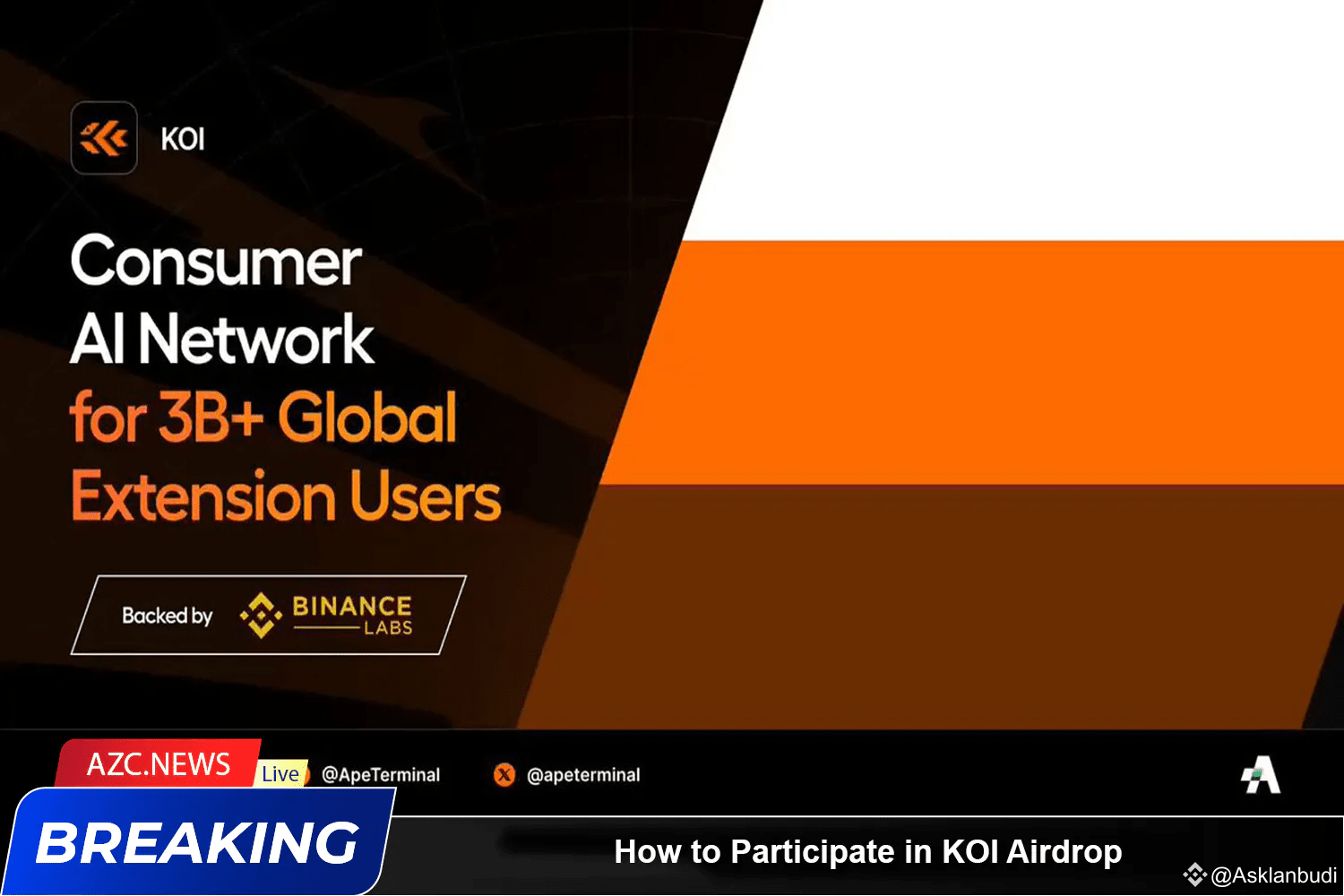 KOI

Consumer AI Network for 3B+ Global Extension Users

Backed by BINANCE LABS

AZC.NEWS Live @ApeTerminal @apeterminal

BREAKING

How to Participate in KOI Airdrop

@Asklanbudi